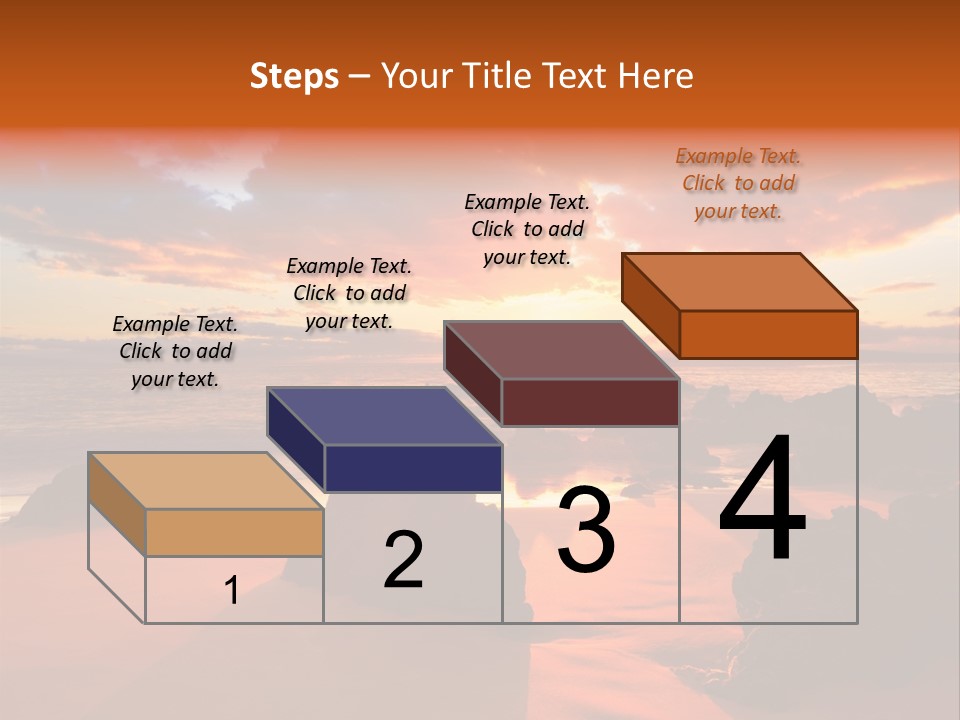 Steps – Your Title Text Here

Example Text. Click to add your text.

Example Text. Click to add your text.

Example Text. Click to add your text.

Example Text. Click to add your text.

1

2

3

4